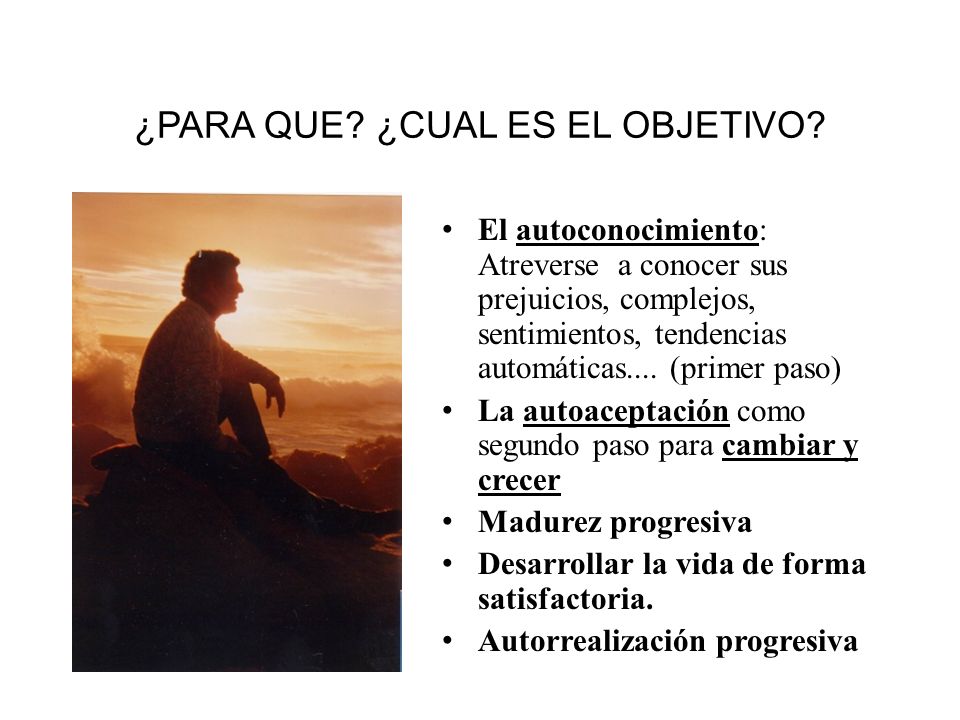 ¿PARA QUE? ¿CUAL ES EL OBJETIVO?

• El autoconocimiento: Atreverse a conocer sus prejuicios, complejos, sentimientos, tendencias automáticas.... (primer paso)
• La autoaceptación como segundo paso para cambiar y crecer
• Madurez progresiva
• Desarrollar la vida de forma satisfactoria.
• Autorrealización progresiva